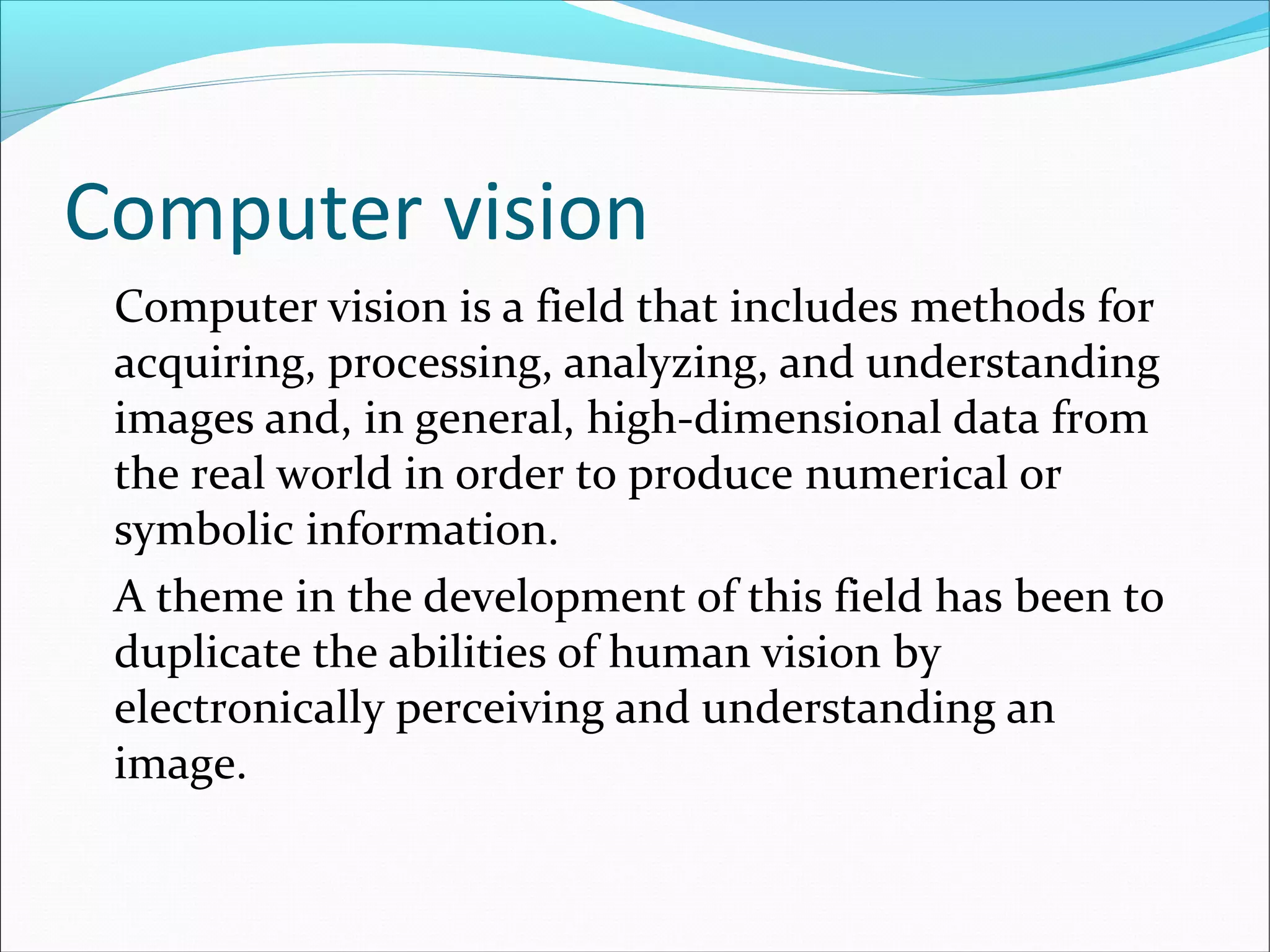 Computer vision

Computer vision is a field that includes methods for acquiring, processing, analyzing, and understanding images and, in general, high-dimensional data from the real world in order to produce numerical or symbolic information.

A theme in the development of this field has been to duplicate the abilities of human vision by electronically perceiving and understanding an image.